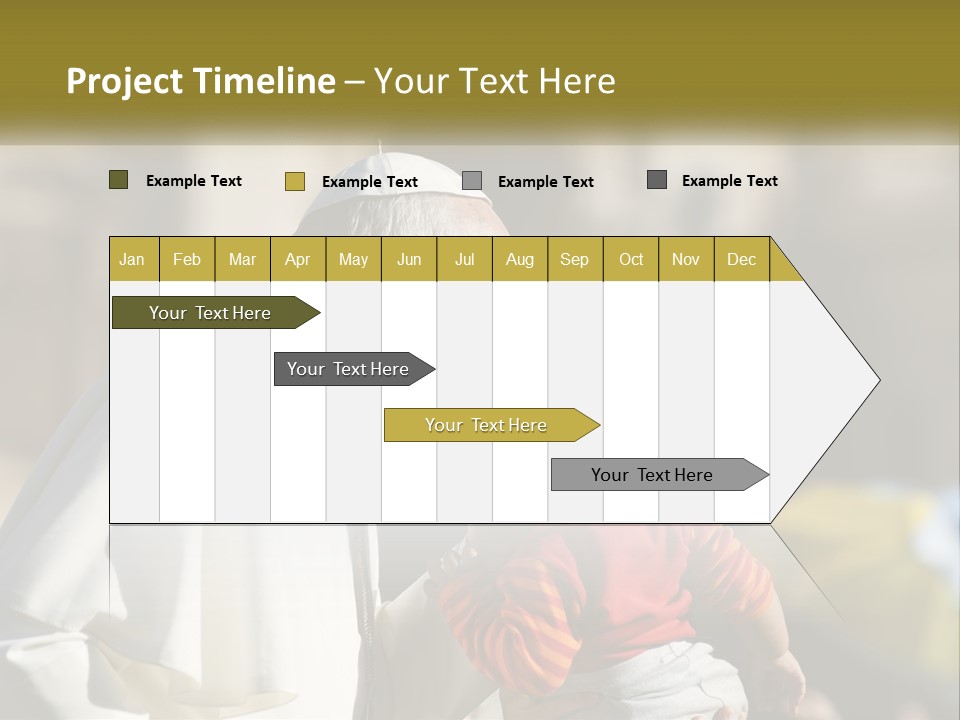 Project Timeline – Your Text Here

Example Text Example Text Example Text Example Text

| Jan | Feb | Mar | Apr | May | Jun | Jul | Aug | Sep | Oct | Nov | Dec |
|---|---|---|---|---|---|---|---|---|---|---|---|

Your Text Here

Your Text Here

Your Text Here

Your Text Here